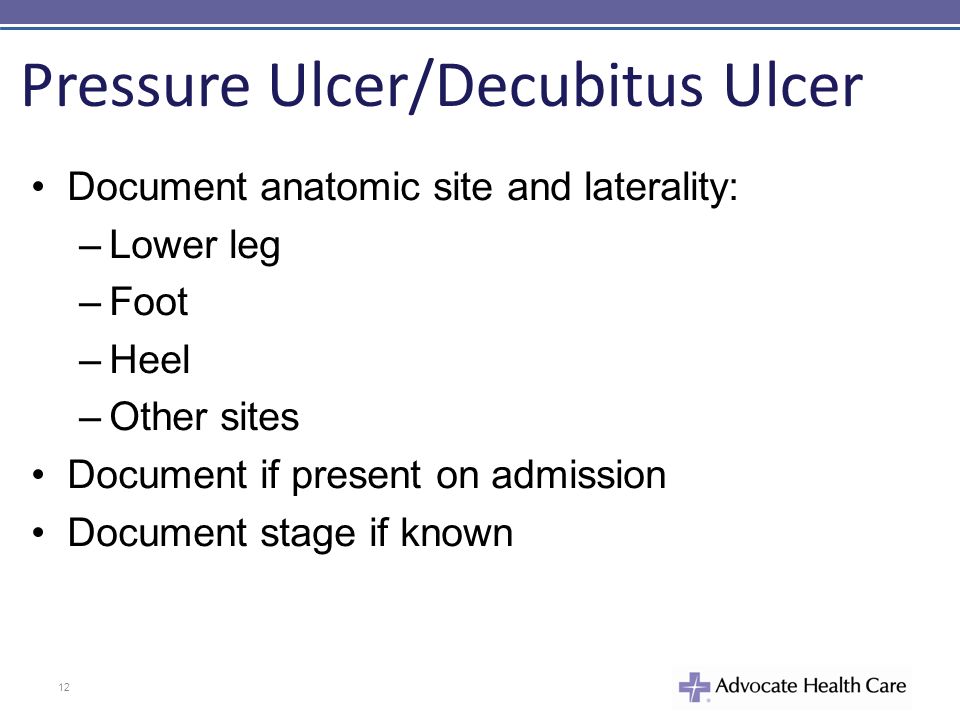 Pressure Ulcer/Decubitus Ulcer

• Document anatomic site and laterality:
– Lower leg
– Foot
– Heel
– Other sites
• Document if present on admission
• Document stage if known

12

Advocate Health Care